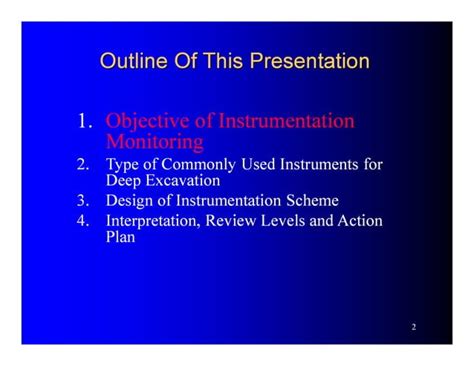 Outline Of This Presentation

1. Objective of Instrumentation Monitoring
2. Type of Commonly Used Instruments for Deep Excavation
3. Design of Instrumentation Scheme
4. Interpretation, Review Levels and Action Plan

2